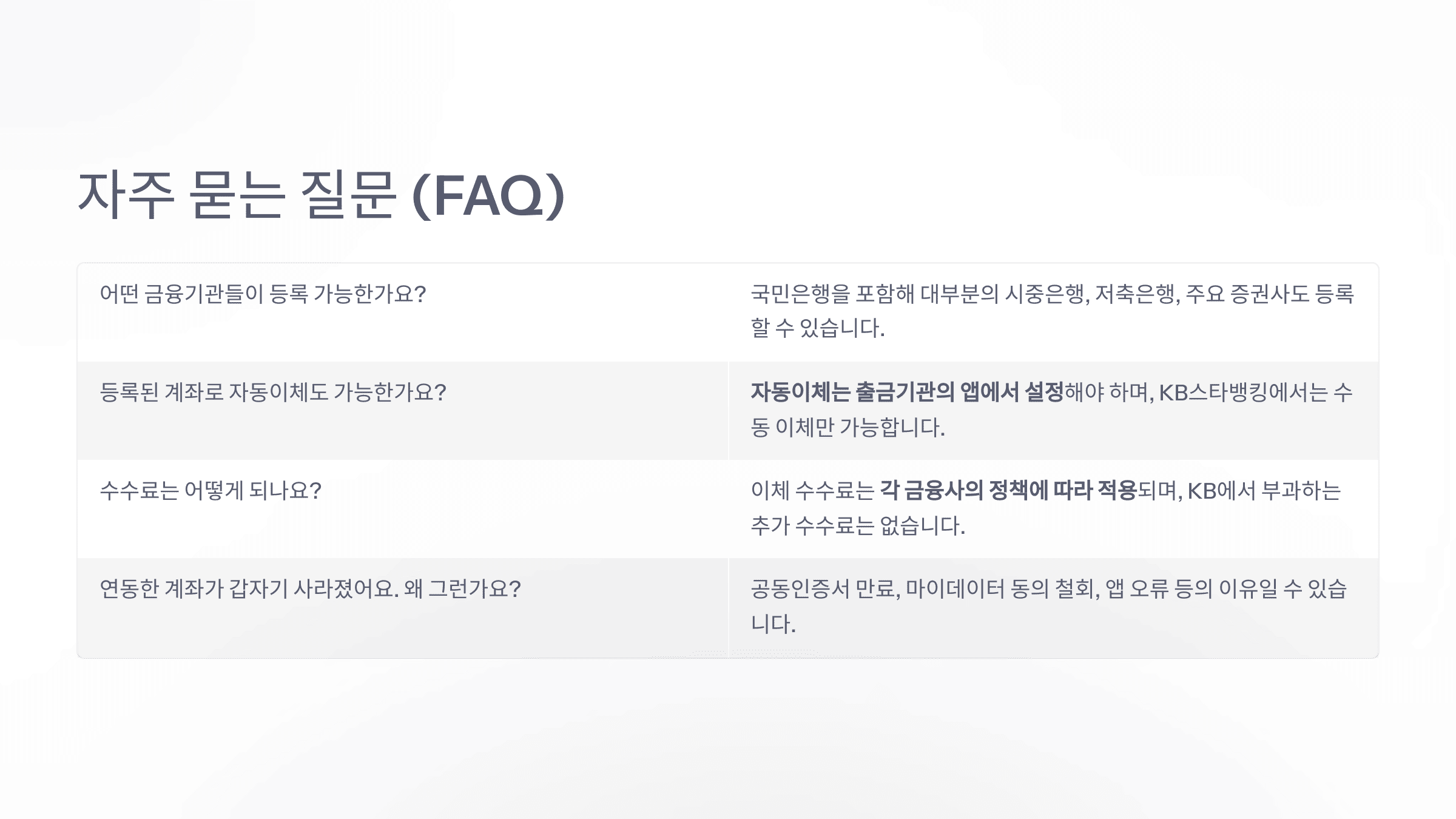 자주 묻는 질문 (FAQ)

| | |
|---|---|
| 어떤 금융기관들이 등록 가능한가요? | 국민은행을 포함해 대부분의 시중은행, 저축은행, 주요 증권사도 등록할 수 있습니다. |
| 등록된 계좌로 자동이체도 가능한가요? | 자동이체는 출금기관의 앱에서 설정해야 하며, KB스타뱅킹에서는 수동 이체만 가능합니다. |
| 수수료는 어떻게 되나요? | 이체 수수료는 각 금융사의 정책에 따라 적용되며, KB에서 부과하는 추가 수수료는 없습니다. |
| 연동한 계좌가 갑자기 사라졌어요. 왜 그런가요? | 공동인증서 만료, 마이데이터 동의 철회, 앱 오류 등의 이유일 수 있습니다. |